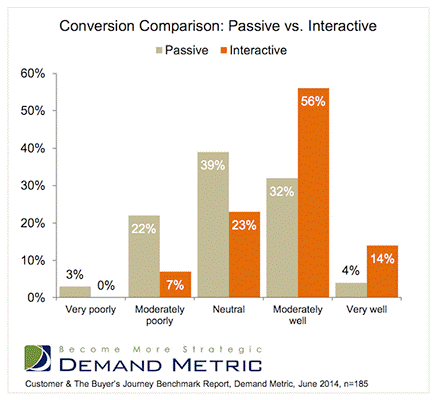 Conversion Comparison: Passive vs. Interactive

Passive Interactive

60%
50%
40%
30%
20%
10%
0%

3% 0%
22% 7%
39% 23%
32% 56%
4% 14%

Very poorly
Moderately poorly
Neutral
Moderately well
Very well

Become More Strategic
DEMAND METRIC

Customer & The Buyer's Journey Benchmark Report, Demand Metric, June 2014, n=185